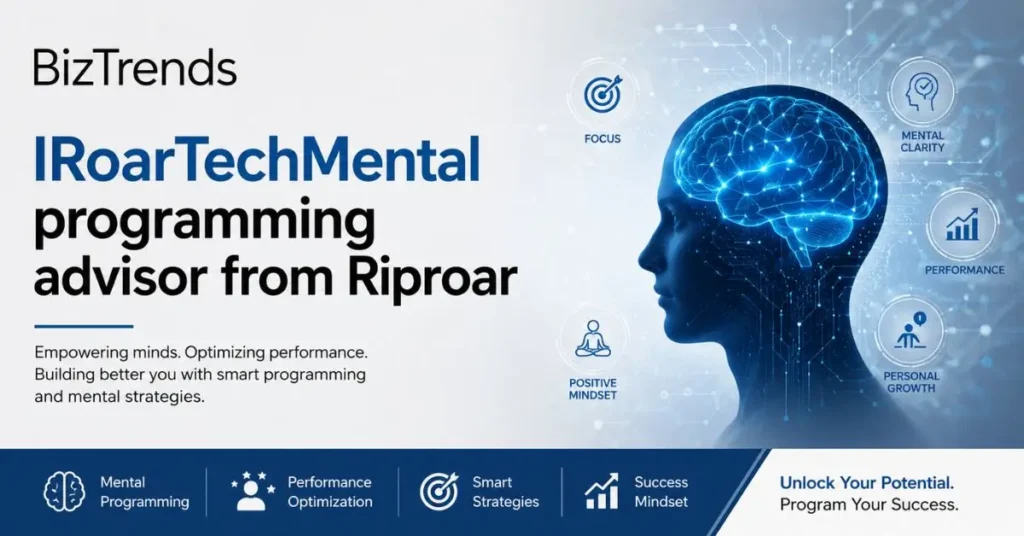 BizTrends

IRoarTechMental programming advisor from Riproar

Empowering minds. Optimizing performance. Building better you with smart programming and mental strategies.

FOCUS

MENTAL CLARITY

PERFORMANCE

POSITIVE MINDSET

PERSONAL GROWTH

Mental Programming

Performance Optimization

Smart Strategies

Success Mindset

Unlock Your Potential. Program Your Success.